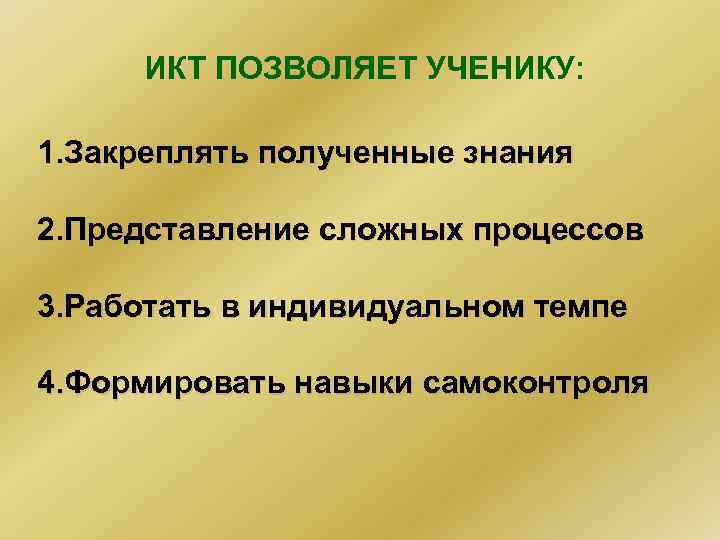 ИКТ ПОЗВОЛЯЕТ УЧЕНИКУ:

1.Закреплять полученные знания

2.Представление сложных процессов

3.Работать в индивидуальном темпе

4.Формировать навыки самоконтроля